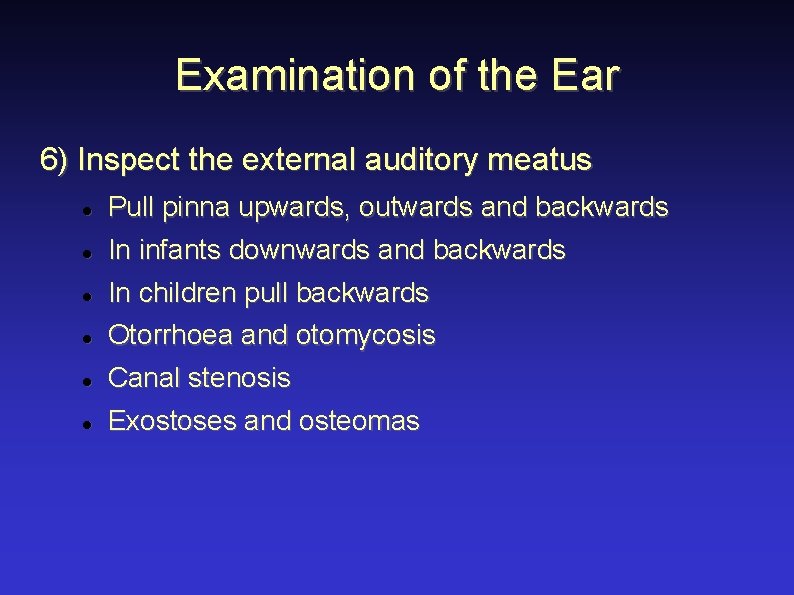 Examination of the Ear

6) Inspect the external auditory meatus

- Pull pinna upwards, outwards and backwards
- In infants downwards and backwards
- In children pull backwards
- Otorrhoea and otomycosis
- Canal stenosis
- Exostoses and osteomas